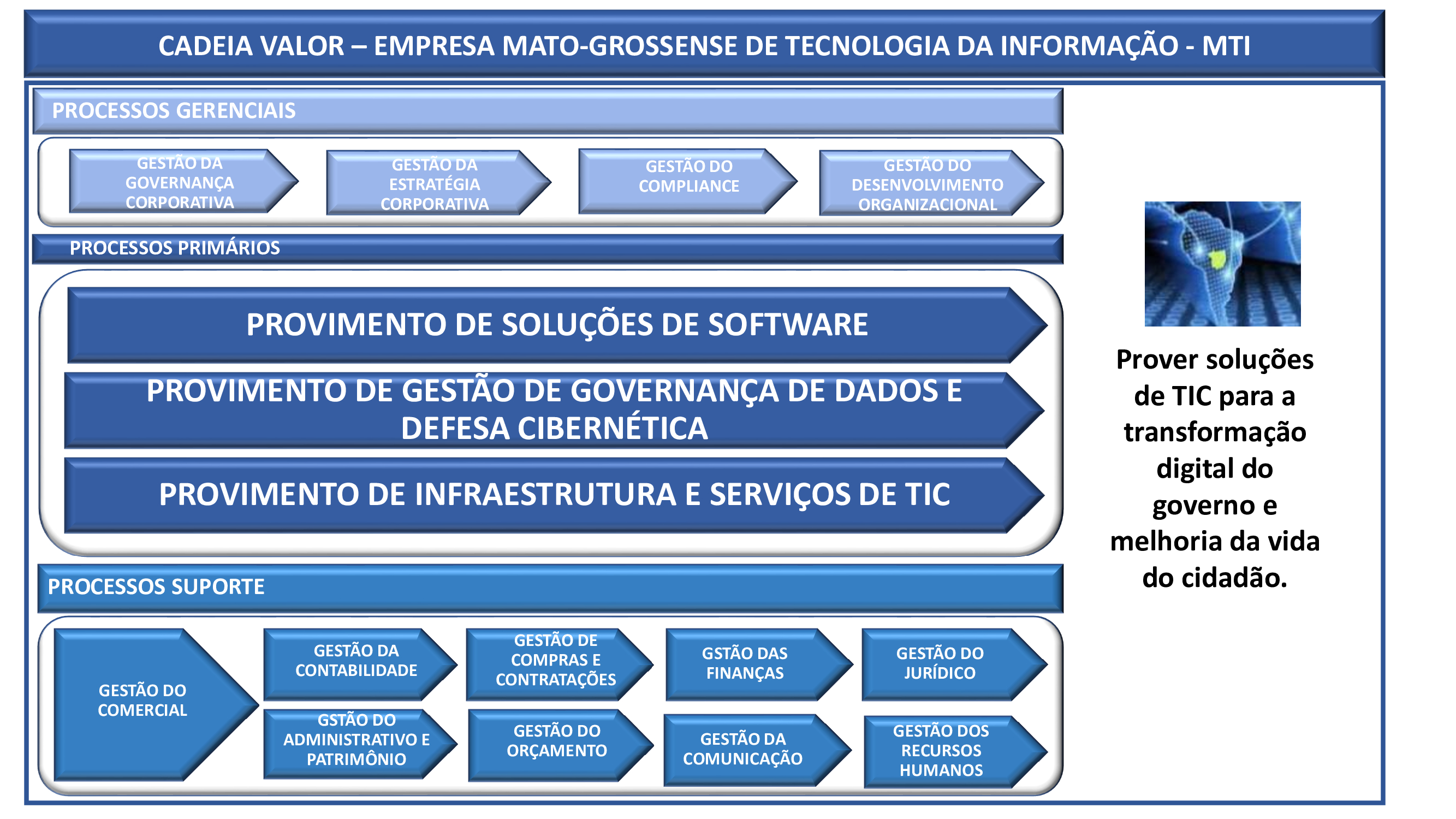 CADEIA VALOR – EMPRESA MATO-GROSSENSE DE TECNOLOGIA DA INFORMAÇÃO - MTI

PROCESSOS GERENCIAIS

GESTÃO DA GOVERNANÇA CORPORATIVA

GESTÃO DA ESTRATÉGIA CORPORATIVA

GESTÃO DO COMPLIANCE

GESTÃO DO DESENVOLVIMENTO ORGANIZACIONAL

PROCESSOS PRIMÁRIOS

PROVIMENTO DE SOLUÇÕES DE SOFTWARE

PROVIMENTO DE GESTÃO DE GOVERNANÇA DE DADOS E DEFESA CIBERNÉTICA

PROVIMENTO DE INFRAESTRUTURA E SERVIÇOS DE TIC

PROCESSOS SUPORTE

GESTÃO DO COMERCIAL

GESTÃO DA CONTABILIDADE

GESTÃO DE COMPRAS E CONTRATAÇÕES

GSTÃO DAS FINANÇAS

GESTÃO DO JURÍDICO

GSTÃO DO ADMINISTRATIVO E PATRIMÔNIO

GESTÃO DO ORÇAMENTO

GESTÃO DA COMUNICAÇÃO

GESTÃO DOS RECURSOS HUMANOS

Prover soluções de TIC para a transformação digital do governo e melhoria da vida do cidadão.